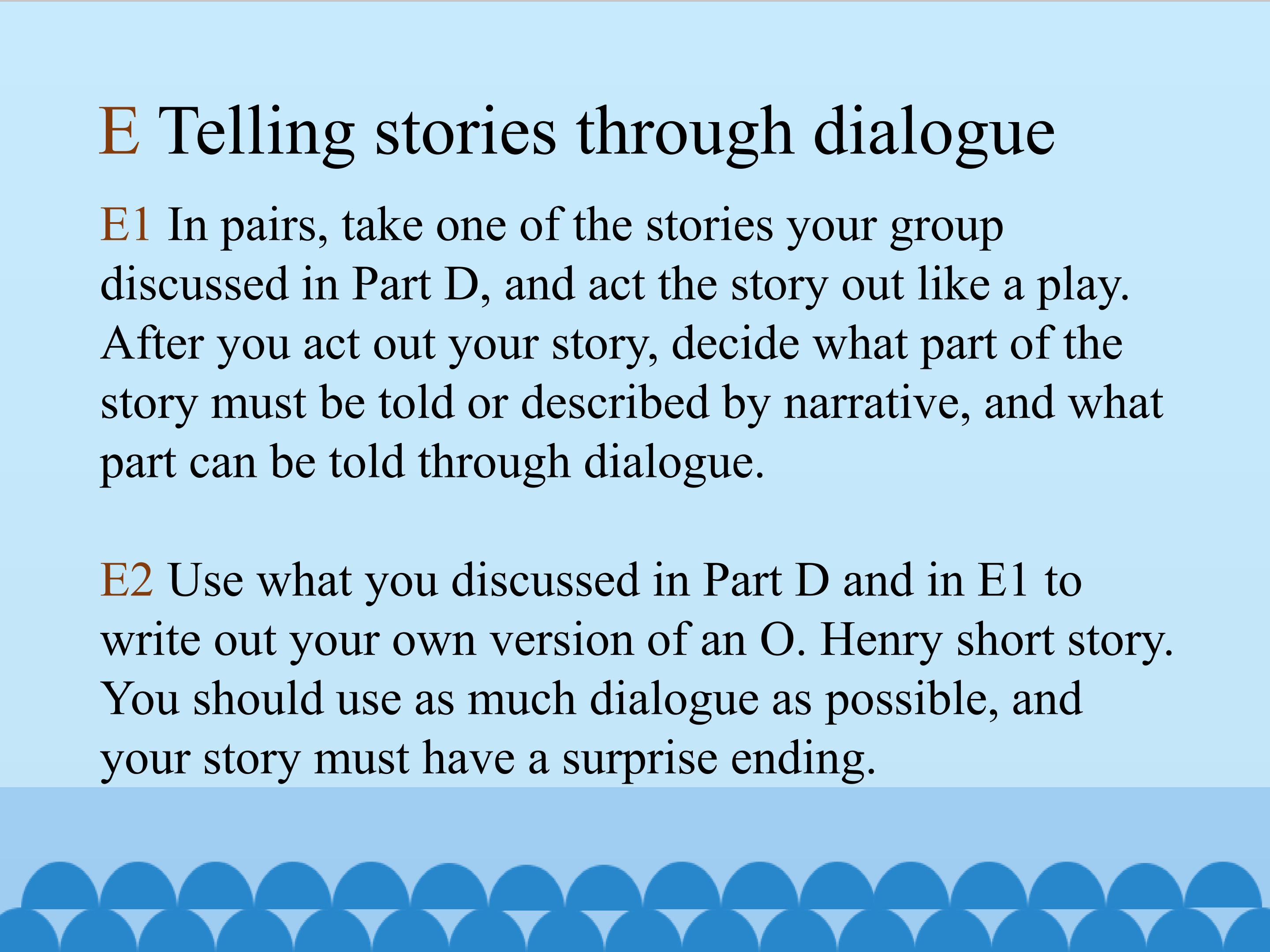 E Telling stories through dialogue

E1 In pairs, take one of the stories your group discussed in Part D, and act the story out like a play. After you act out your story, decide what part of the story must be told or described by narrative, and what part can be told through dialogue.

E2 Use what you discussed in Part D and in E1 to write out your own version of an O. Henry short story. You should use as much dialogue as possible, and your story must have a surprise ending.